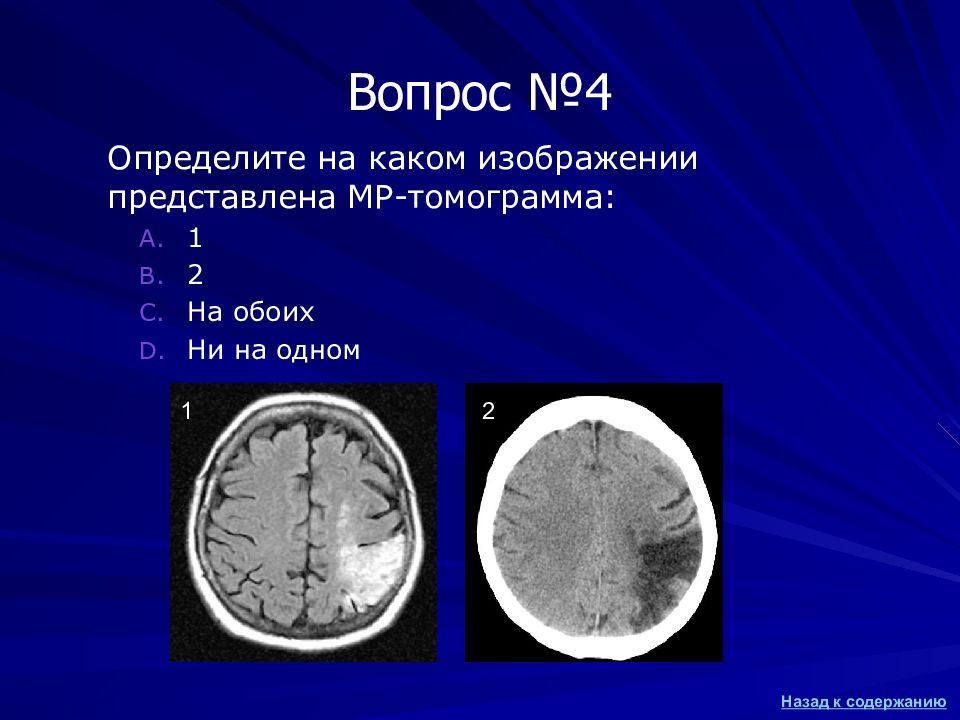 Вопрос №4

Определите на каком изображении представлена МР-томограмма:

A. 1
B. 2
C. На обоих
D. Ни на одном

1

2

Назад к содержанию